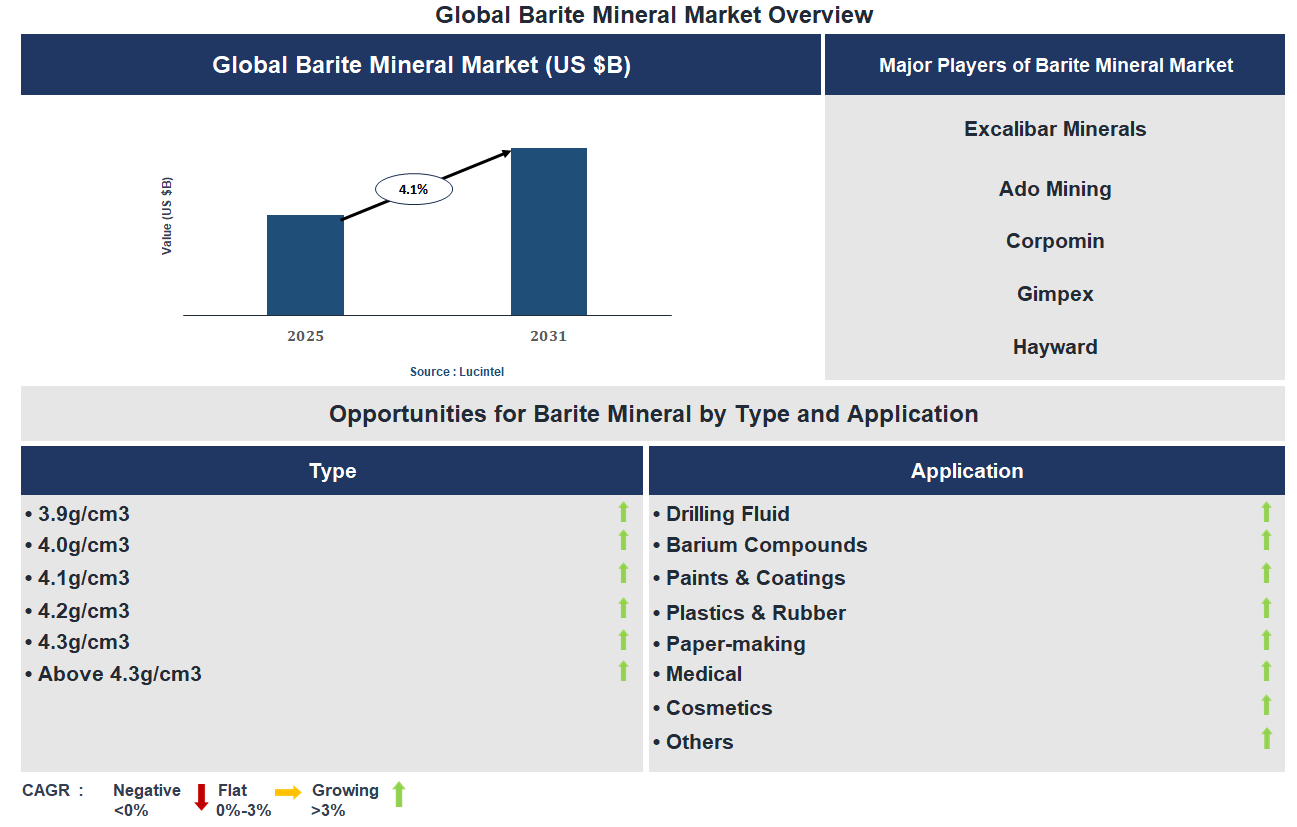 Global Barite Mineral Market Overview

Global Barite Mineral Market (US $B)

Value (US $B)

4.1%

2025

2031

Source : Lucintel

Major Players of Barite Mineral Market

Excalibar Minerals

Ado Mining

Corpomin

Gimpex

Hayward

Opportunities for Barite Mineral by Type and Application

Type

• 3.9g/cm3
• 4.0g/cm3
• 4.1g/cm3
• 4.2g/cm3
• 4.3g/cm3
• Above 4.3g/cm3

Application

• Drilling Fluid
• Barium Compounds
• Paints & Coatings
• Plastics & Rubber
• Paper-making
• Medical
• Cosmetics
• Others

CAGR : Negative <0% Flat 0%-3% Growing >3%